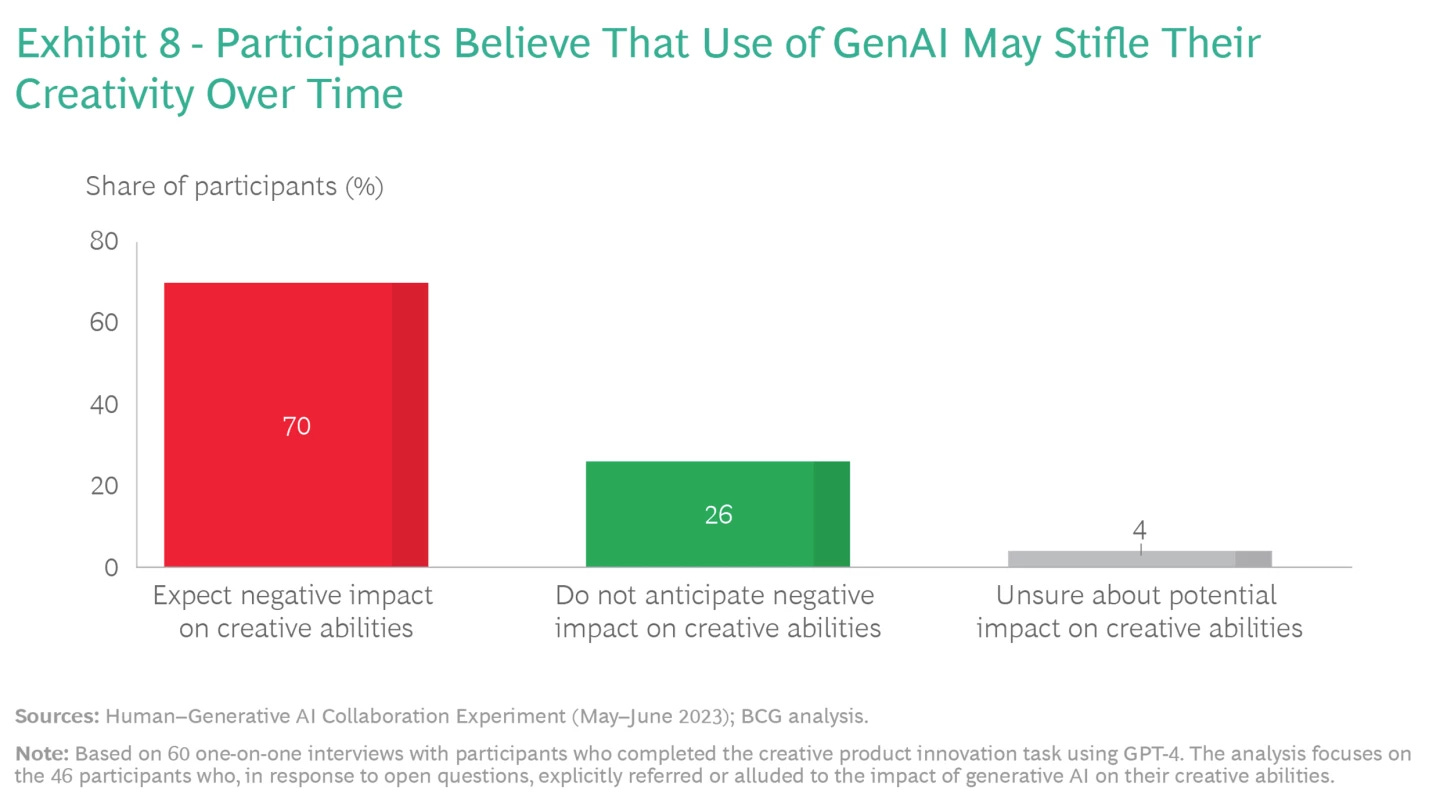 Exhibit 8 - Participants Believe That Use of GenAI May Stifle Their Creativity Over Time

Share of participants (%)

80

60

40

20

0

70

26

4

Expect negative impact on creative abilities

Do not anticipate negative impact on creative abilities

Unsure about potential impact on creative abilities

Sources: Human–Generative AI Collaboration Experiment (May–June 2023); BCG analysis.

Note: Based on 60 one-on-one interviews with participants who completed the creative product innovation task using GPT-4. The analysis focuses on the 46 participants who, in response to open questions, explicitly referred or alluded to the impact of generative AI on their creative abilities.